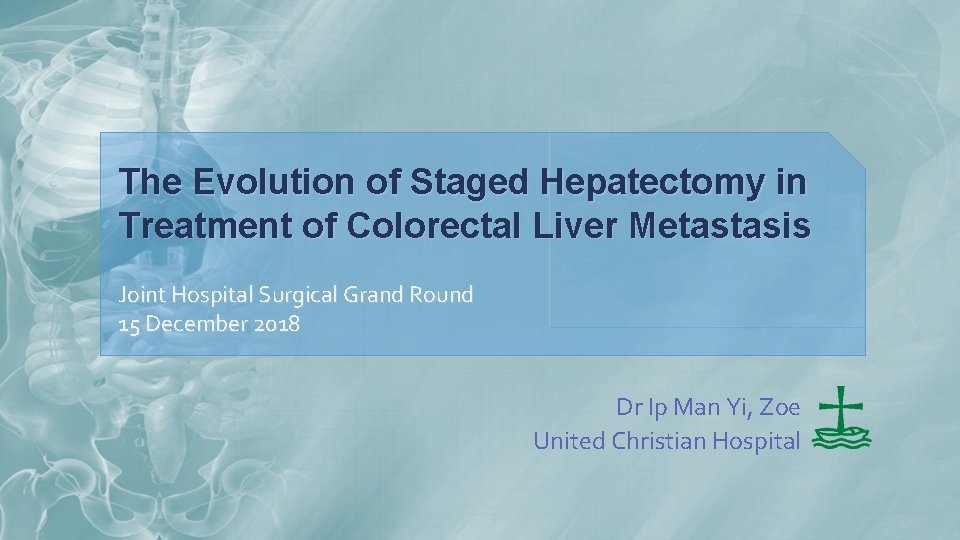 The Evolution of Staged Hepatectomy in Treatment of Colorectal Liver Metastasis

Joint Hospital Surgical Grand Round
15 December 2018

Dr Ip Man Yi, Zoe
United Christian Hospital